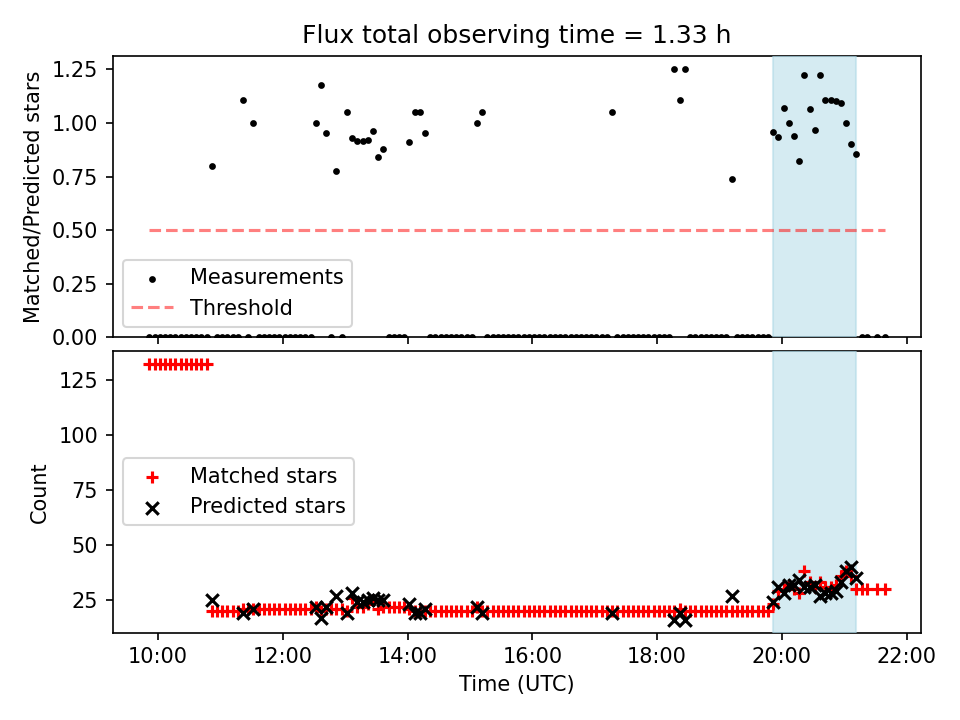 Flux total observing time = 1.33 h

Matched/Predicted stars

1.25
1.00
0.75
0.50
0.25
0.00

Measurements
Threshold

Count

125
100
75
50
25

Matched stars
Predicted stars

10:00
12:00
14:00
16:00
18:00
20:00
22:00

Time (UTC)